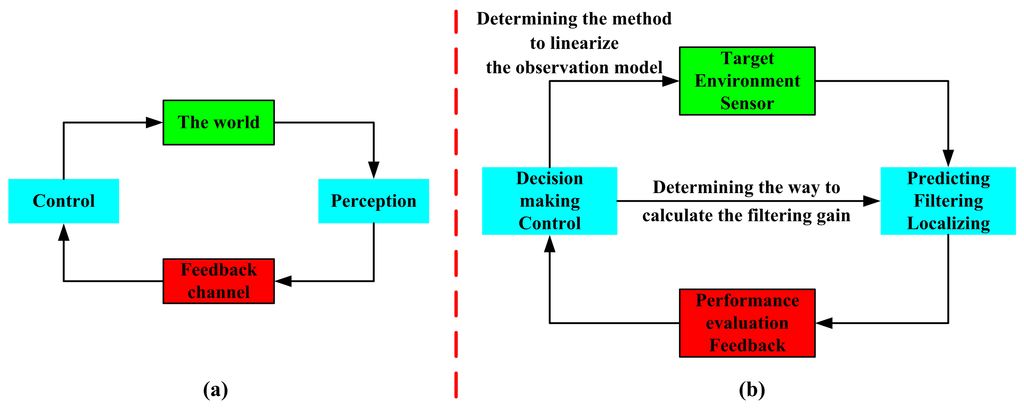 The world

Control

Perception

Feedback channel

(a)

Determining the method to linearize the observation model

Target Environment Sensor

Decision making Control

Determining the way to calculate the filtering gain

Predicting Filtering Localizing

Performance evaluation Feedback

(b)